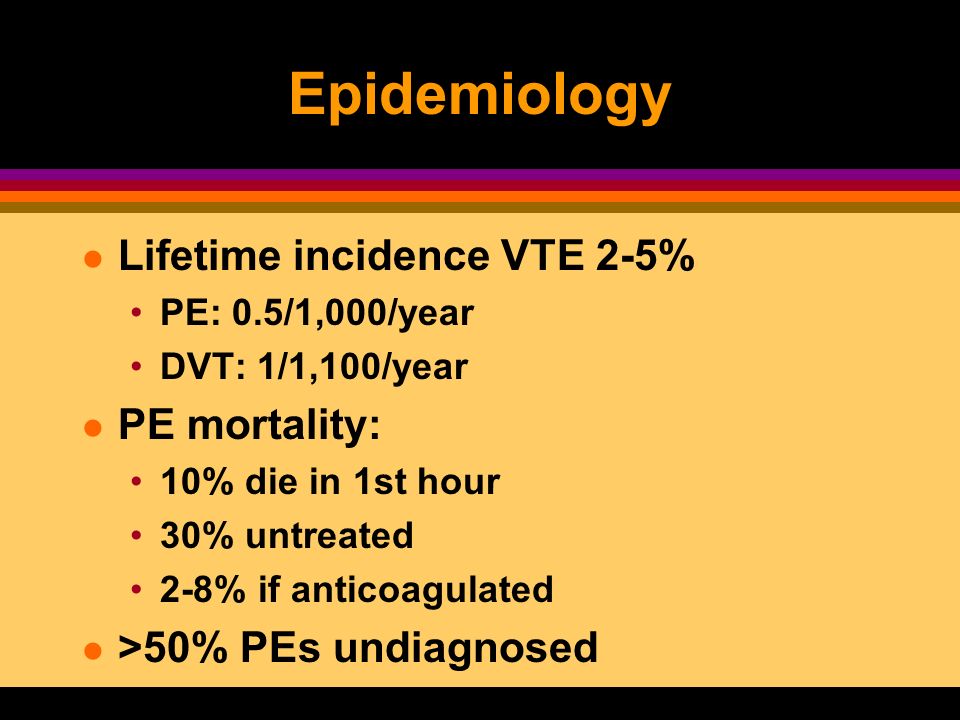 Epidemiology

- Lifetime incidence VTE 2-5%
  - PE: 0.5/1,000/year
  - DVT: 1/1,100/year
- PE mortality:
  - 10% die in 1st hour
  - 30% untreated
  - 2-8% if anticoagulated
- >50% PEs undiagnosed